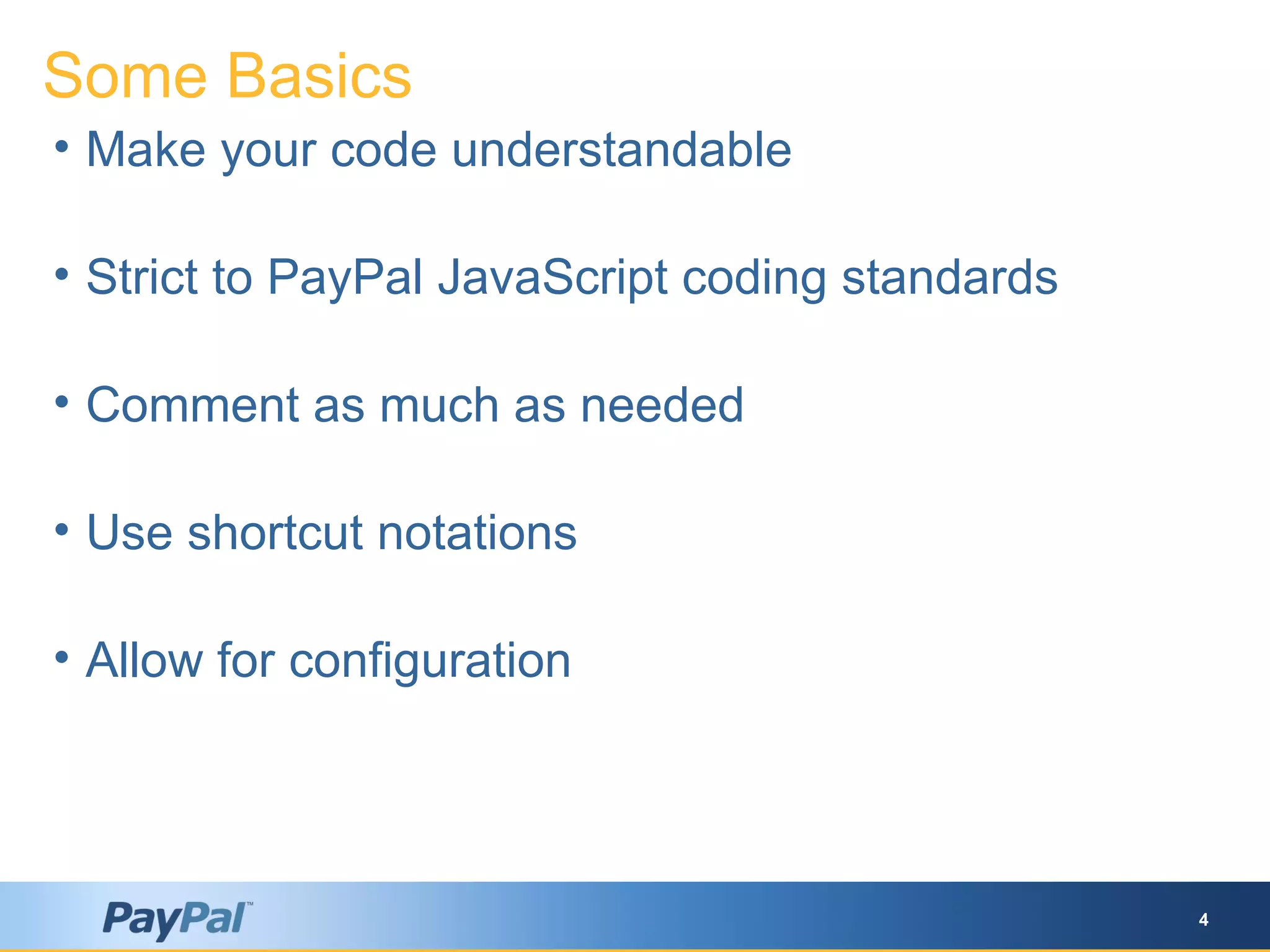 Some Basics

• Make your code understandable

• Strict to PayPal JavaScript coding standards

• Comment as much as needed

• Use shortcut notations

• Allow for configuration

PayPal™

4